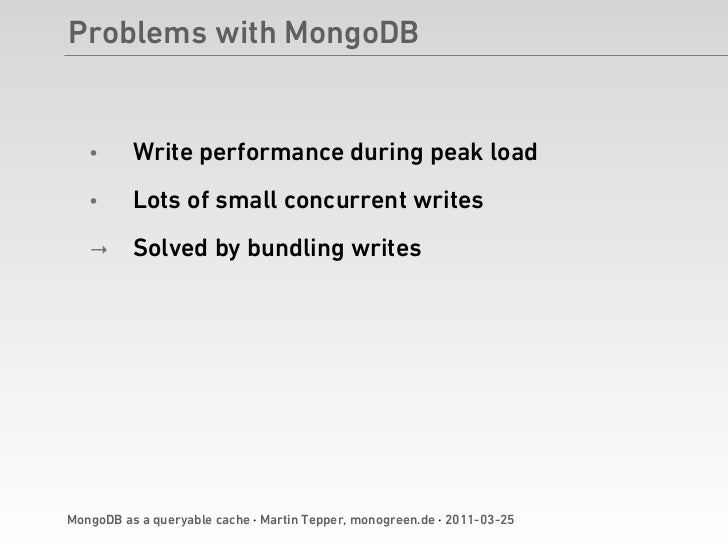 Problems with MongoDB

• Write performance during peak load

• Lots of small concurrent writes

→ Solved by bundling writes

MongoDB as a queryable cache · Martin Tepper, monogreen.de · 2011-03-25